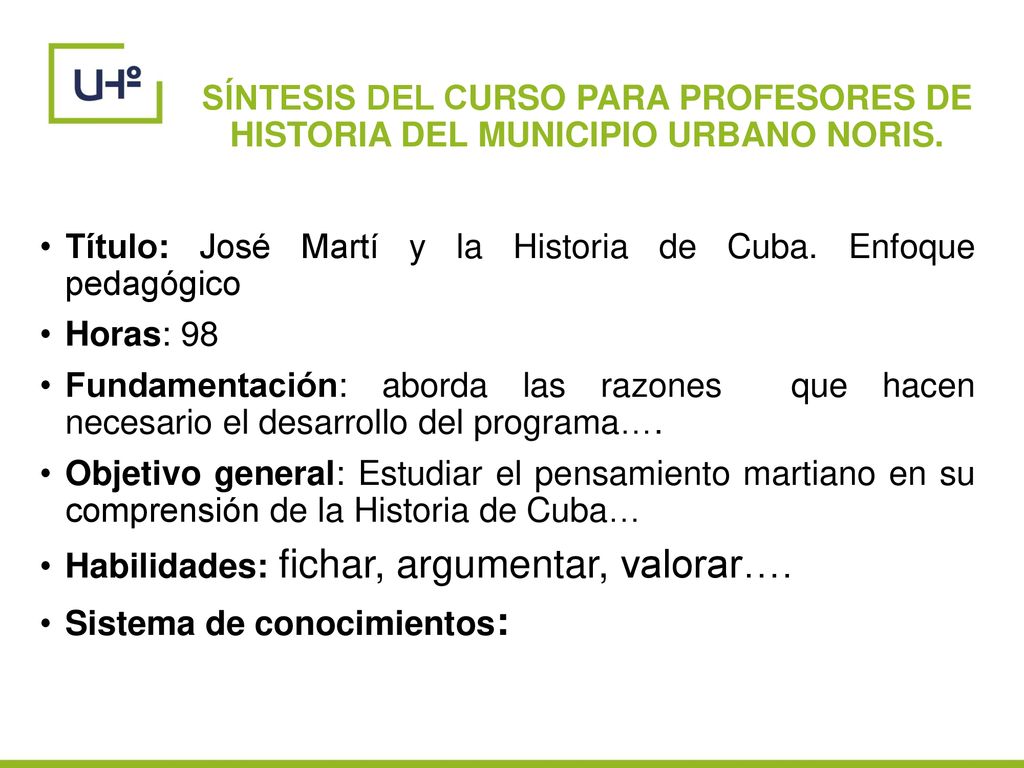 UHº

SÍNTESIS DEL CURSO PARA PROFESORES DE HISTORIA DEL MUNICIPIO URBANO NORIS.

• Título: José Martí y la Historia de Cuba. Enfoque pedagógico
• Horas: 98
• Fundamentación: aborda las razones que hacen necesario el desarrollo del programa….
• Objetivo general: Estudiar el pensamiento martiano en su comprensión de la Historia de Cuba…
• Habilidades: fichar, argumentar, valorar….
• Sistema de conocimientos: